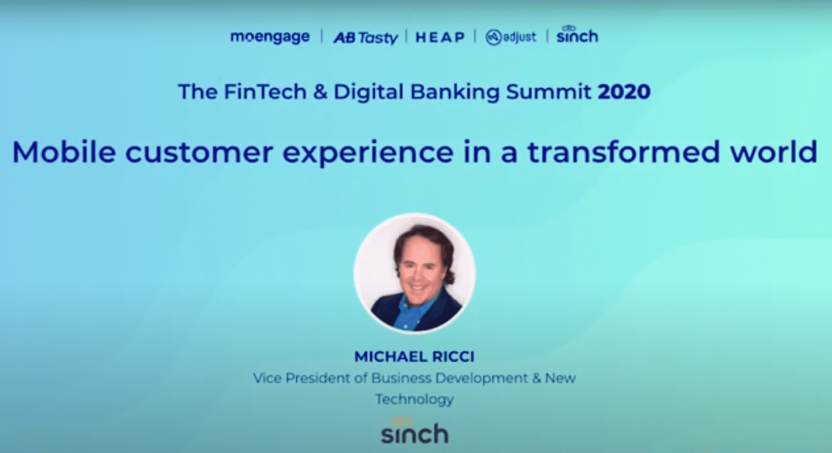 moengage | AB Tasty | HEAP | adjust | sinch

The FinTech & Digital Banking Summit 2020

Mobile customer experience in a transformed world

MICHAEL RICCI
Vice President of Business Development & New Technology

sinch